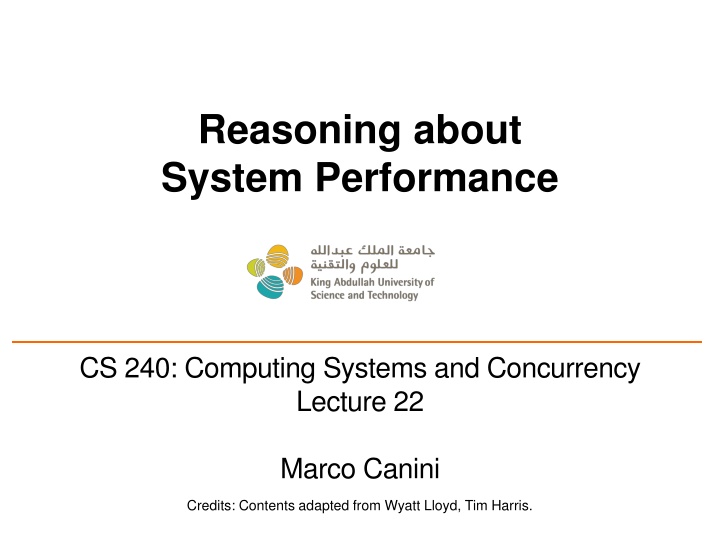 Reasoning about System Performance

جامعة الملك عبدالله للعلوم والتقنية
King Abdullah University of Science and Technology

CS 240: Computing Systems and Concurrency
Lecture 22

Marco Canini

Credits: Contents adapted from Wyatt Lloyd, Tim Harris.